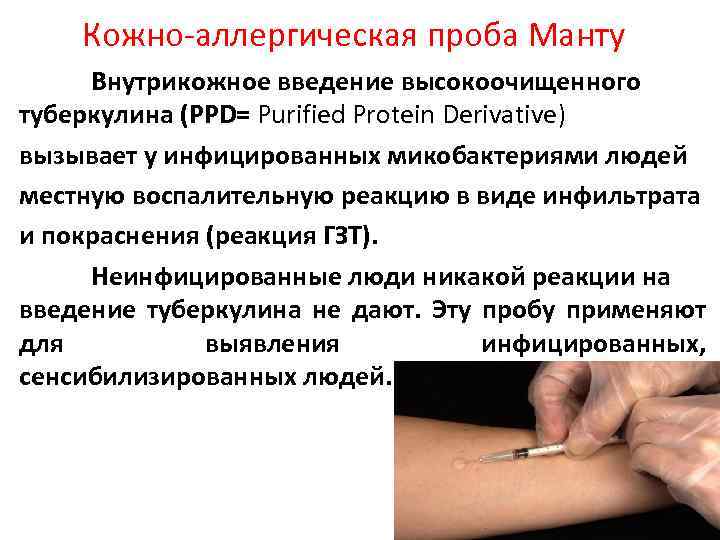 Кожно-аллергическая проба Манту

Внутрикожное введение высокоочищенного туберкулина (PPD= Purified Protein Derivative) вызывает у инфицированных микобактериями людей местную воспалительную реакцию в виде инфильтрата и покраснения (реакция ГЗТ).

Неинфицированные люди никакой реакции на введение туберкулина не дают. Эту пробу применяют для выявления инфицированных, сенсибилизированных людей.